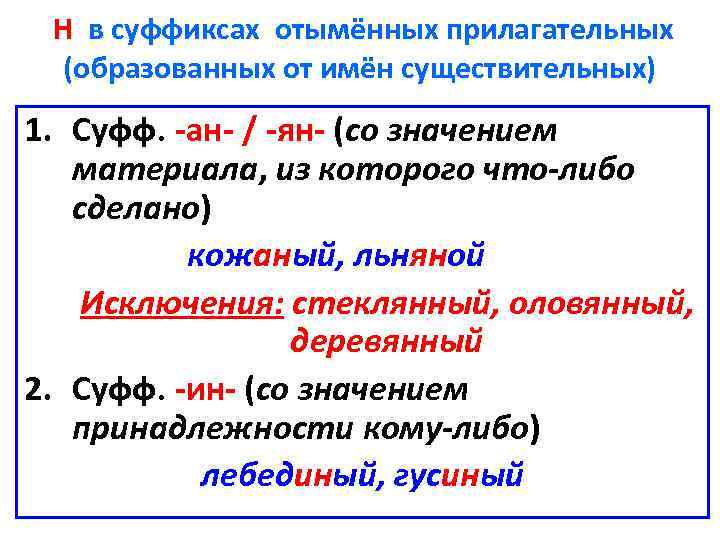 Н в суффиксах отымённых прилагательных (образованных от имён существительных)

1. Суфф. -ан- / -ян- (со значением материала, из которого что-либо сделано)

кожаный, льняной

Исключения: стеклянный, оловянный, деревянный

2. Суфф. -ин- (со значением принадлежности кому-либо)

лебединый, гусиный